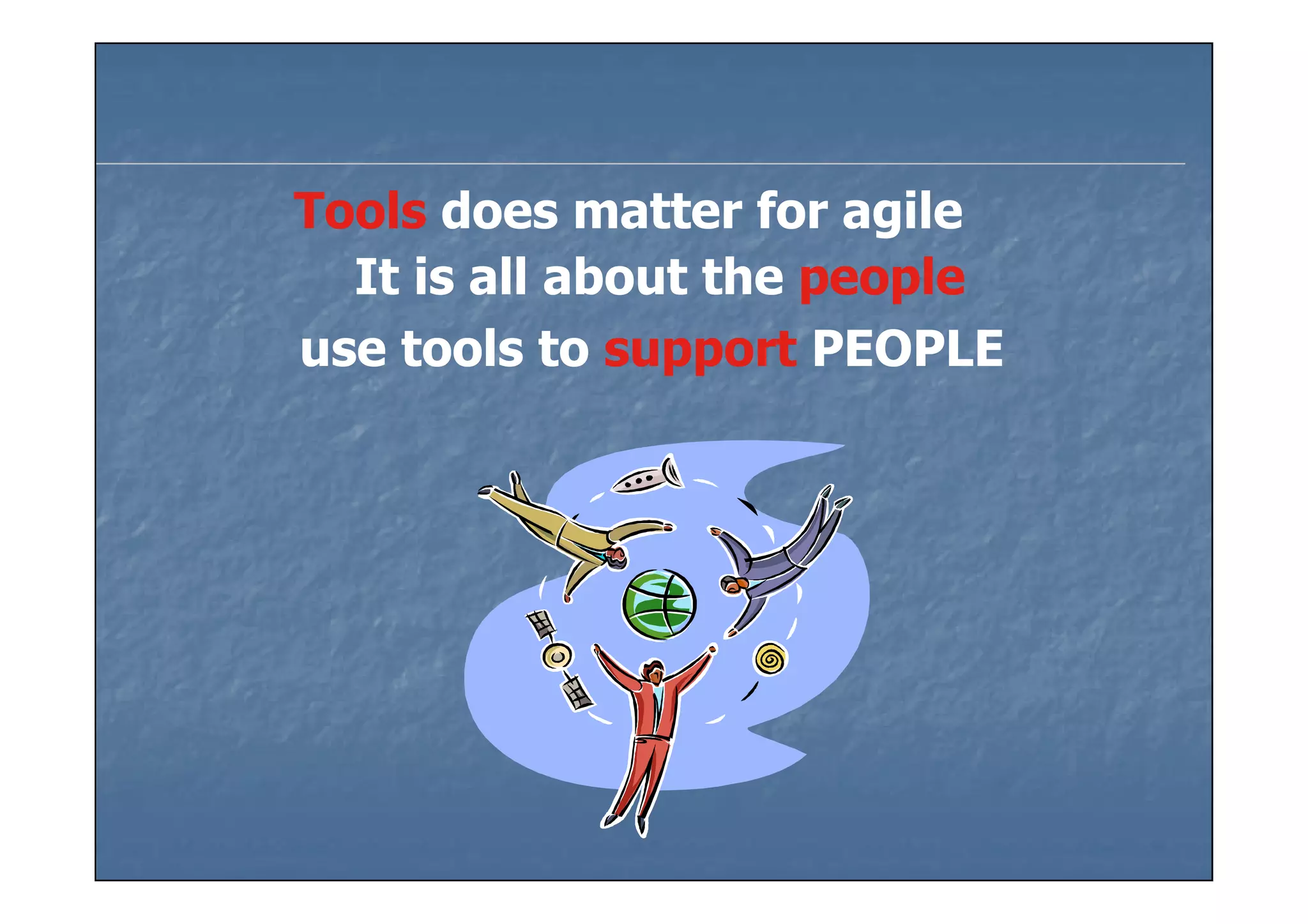 Tools does matter for agile
It is all about the people
use tools to support PEOPLE